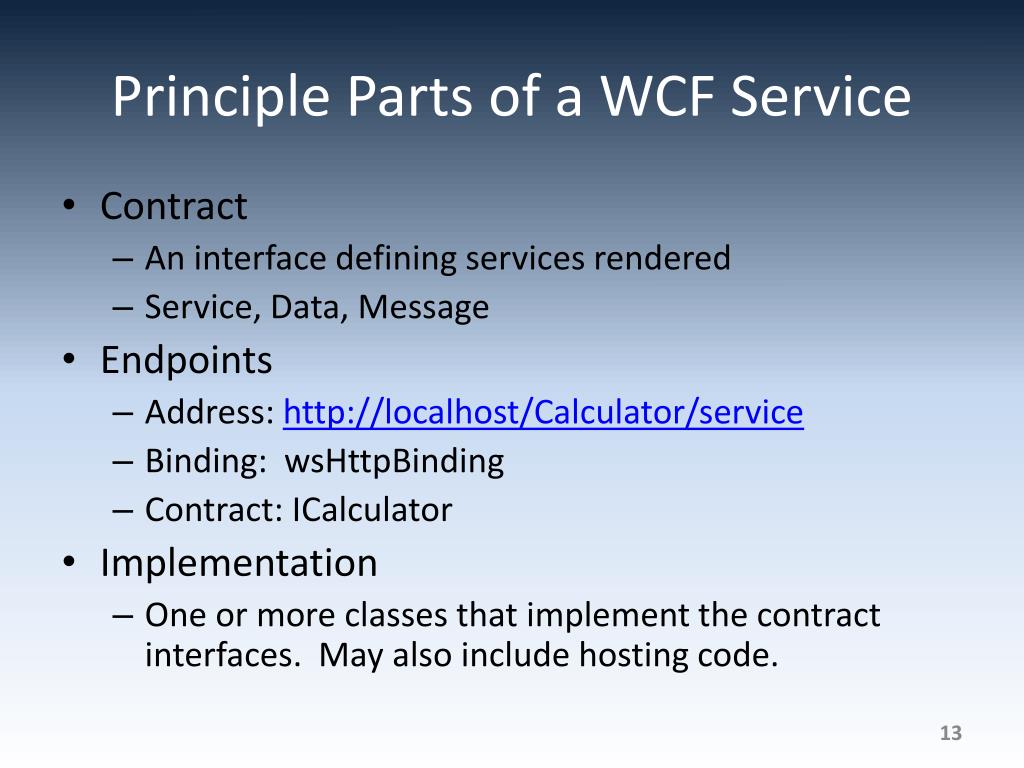 Principle Parts of a WCF Service

• Contract
– An interface defining services rendered
– Service, Data, Message
• Endpoints
– Address: http://localhost/Calculator/service
– Binding: wsHttpBinding
– Contract: ICalculator
• Implementation
– One or more classes that implement the contract interfaces. May also include hosting code.

13